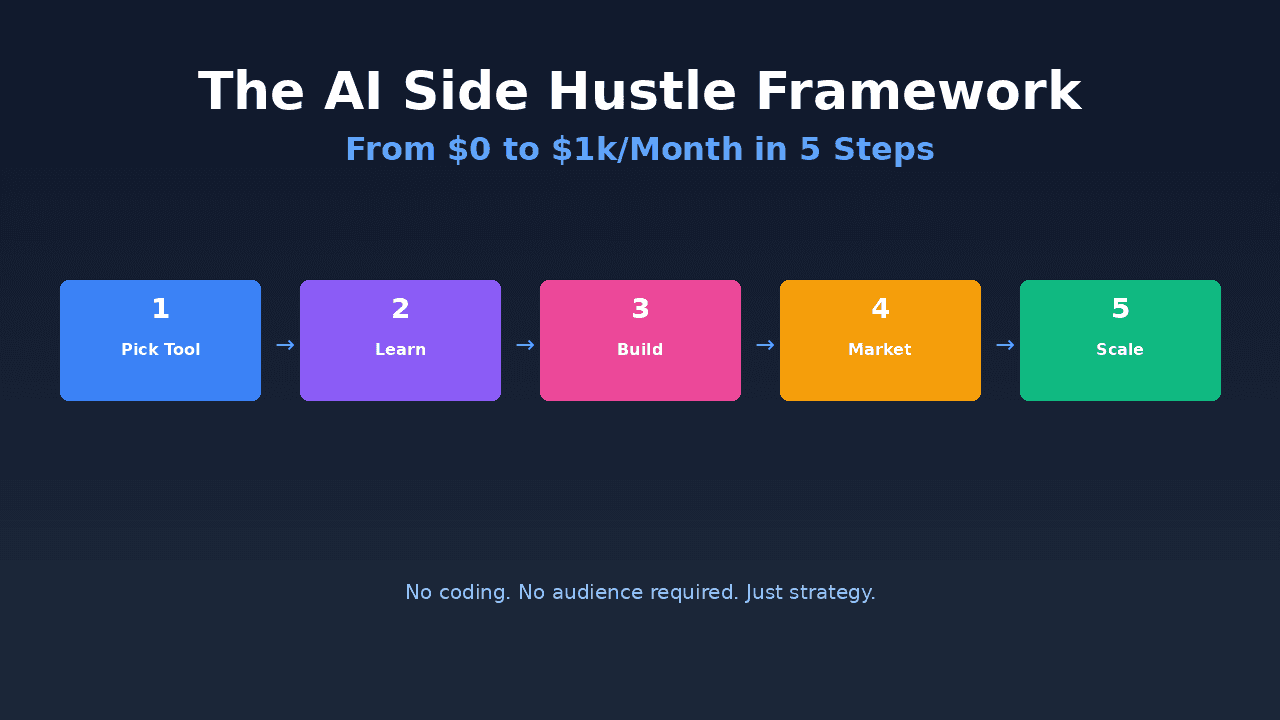 The AI Side Hustle Framework
From \$0 to \$1k/Month in 5 Steps

1
Pick Tool
→
2
Learn
→
3
Build
→
4
Market
→
5
Scale

No coding. No audience required. Just strategy.